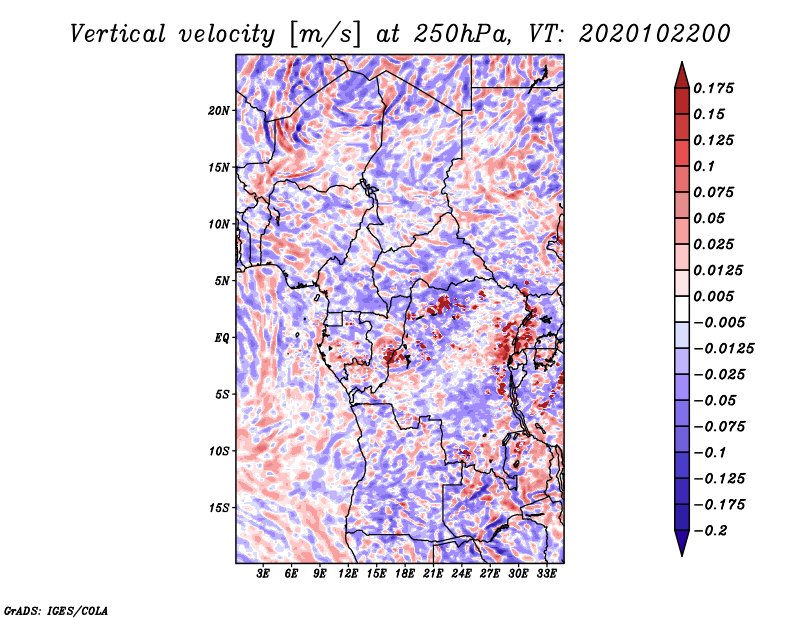 Vertical velocity [m/s] at 250hPa, VT: 2020102200

20N
15N
10N
5N
EQ
5S
10S
15S

3E 6E 9E 12E 15E 18E 21E 24E 27E 30E 33E

0.175
0.15
0.125
0.1
0.075
0.05
0.025
0.0125
0.005
−0.005
−0.0125
−0.025
−0.05
−0.075
−0.1
−0.125
−0.175
−0.2

GrADS: IGES/COLA